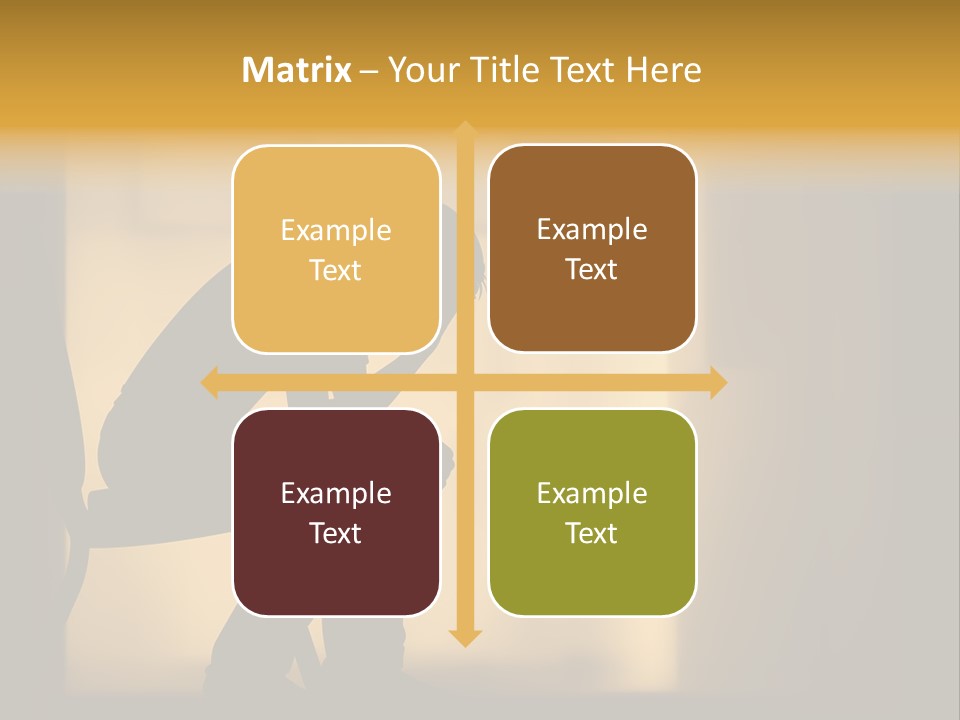 Matrix – Your Title Text Here

Example Text

Example Text

Example Text

Example Text